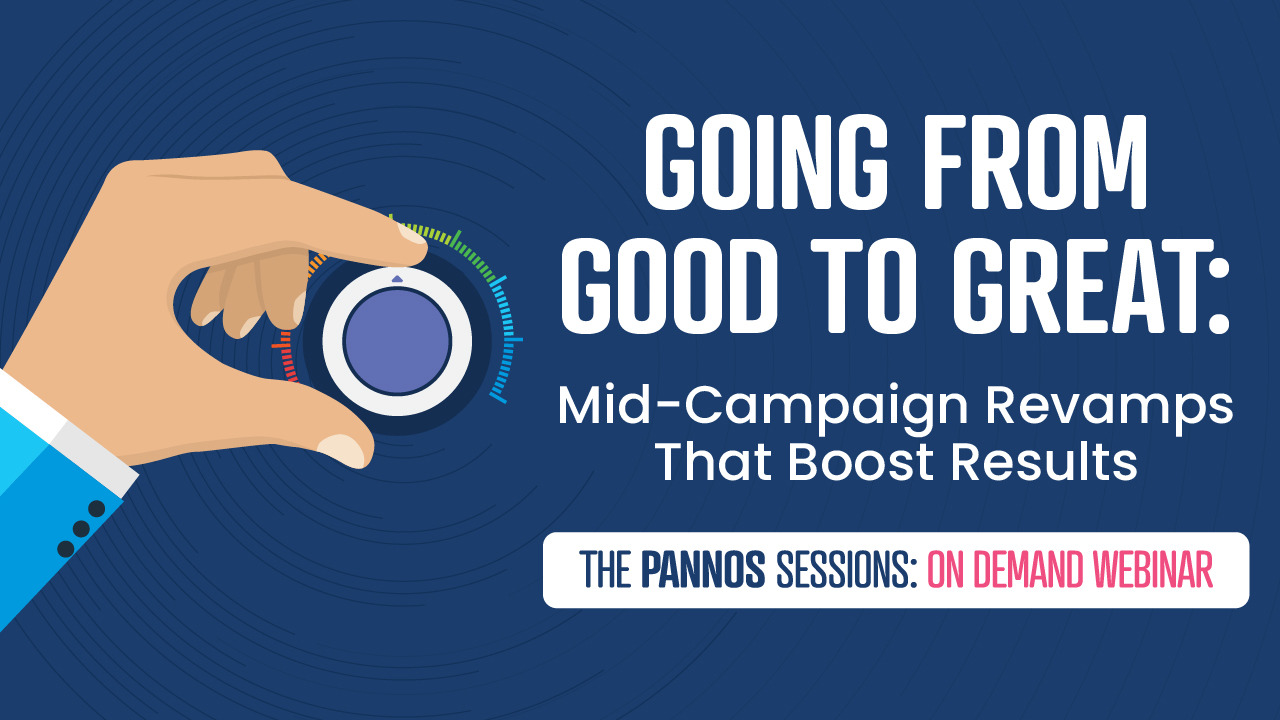 GOING FROM GOOD TO GREAT:

Mid-Campaign Revamps That Boost Results

THE PANNOS SESSIONS: ON DEMAND WEBINAR